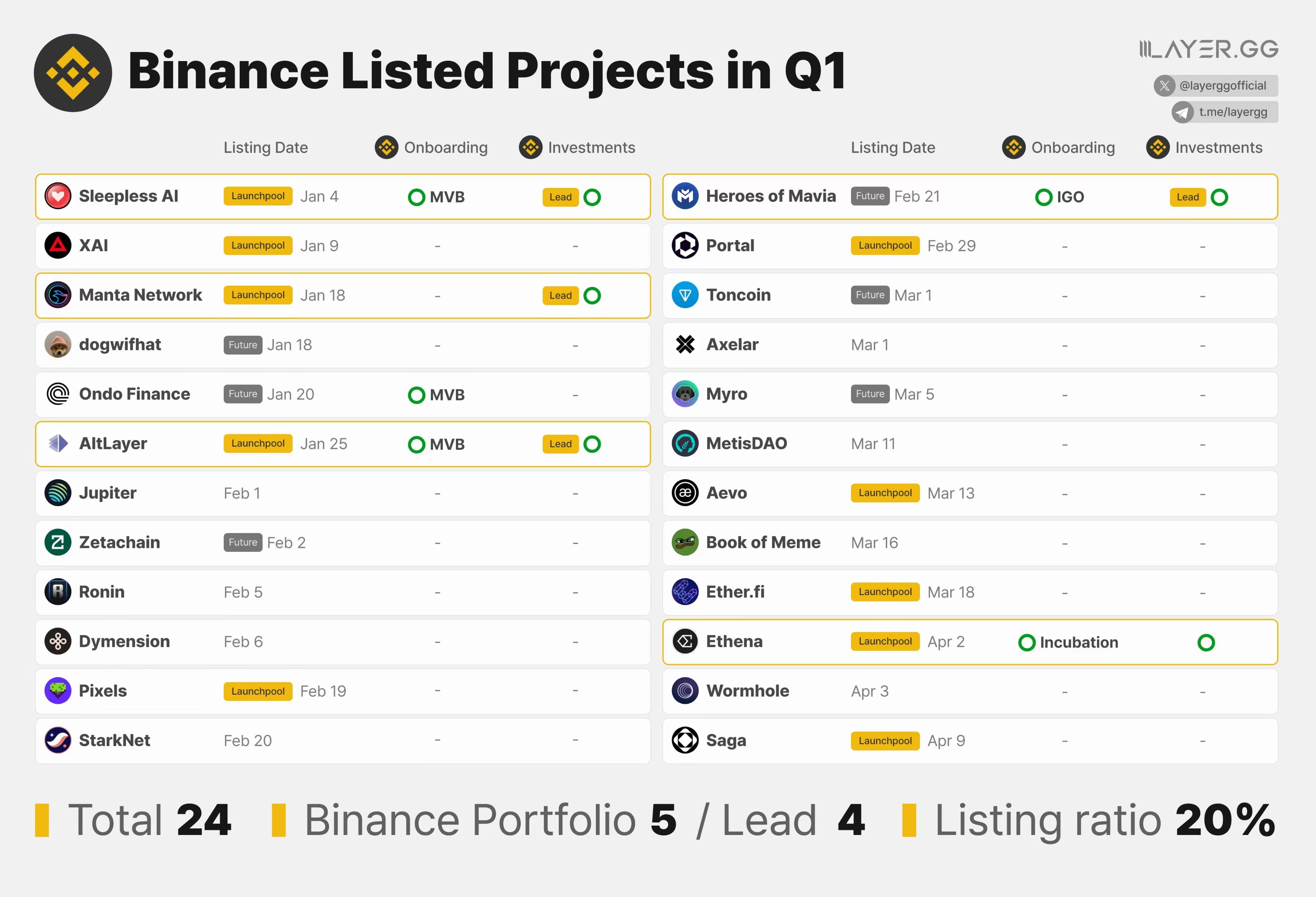 Binance Listed Projects in Q1

LAYER.GG
@layerggofficial
t.me/layergg

| | Listing Date | Onboarding | Investments |
|---|---|---|---|
| Sleepless AI | Launchpool Jan 4 | MVB | Lead |
| XAI | Launchpool Jan 9 | - | - |
| Manta Network | Launchpool Jan 18 | - | Lead |
| dogwifhat | Future Jan 18 | - | - |
| Ondo Finance | Future Jan 20 | MVB | - |
| AltLayer | Launchpool Jan 25 | MVB | Lead |
| Jupiter | Feb 1 | - | - |
| Zetachain | Future Feb 2 | - | - |
| Ronin | Feb 5 | - | - |
| Dymension | Feb 6 | - | - |
| Pixels | Launchpool Feb 19 | - | - |
| StarkNet | Feb 20 | - | - |

| | Listing Date | Onboarding | Investments |
|---|---|---|---|
| Heroes of Mavia | Future Feb 21 | IGO | Lead |
| Portal | Launchpool Feb 29 | - | - |
| Toncoin | Future Mar 1 | - | - |
| Axelar | Mar 1 | - | - |
| Myro | Future Mar 5 | - | - |
| MetisDAO | Mar 11 | - | - |
| Aevo | Launchpool Mar 13 | - | - |
| Book of Meme | Mar 16 | - | - |
| Ether.fi | Launchpool Mar 18 | - | - |
| Ethena | Launchpool Apr 2 | Incubation | |
| Wormhole | Apr 3 | - | - |
| Saga | Launchpool Apr 9 | - | - |

Total 24 Binance Portfolio 5 / Lead 4 Listing ratio 20%